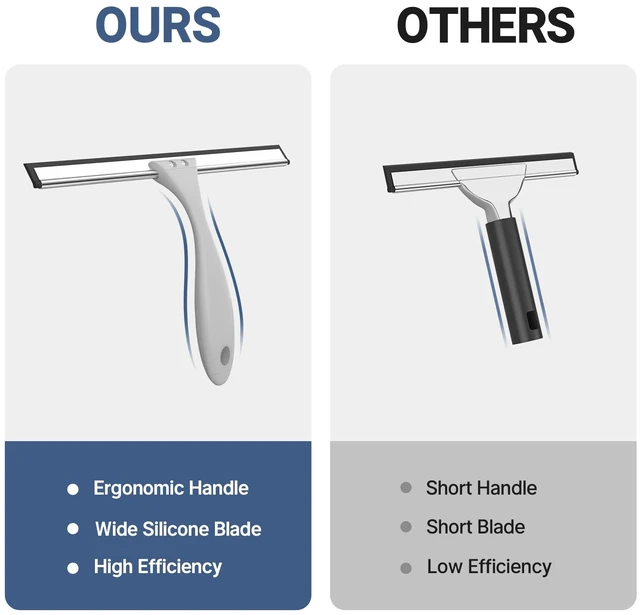 OURS

● Ergonomic Handle
● Wide Silicone Blade
● High Efficiency

OTHERS

● Short Handle
● Short Blade
● Low Efficiency